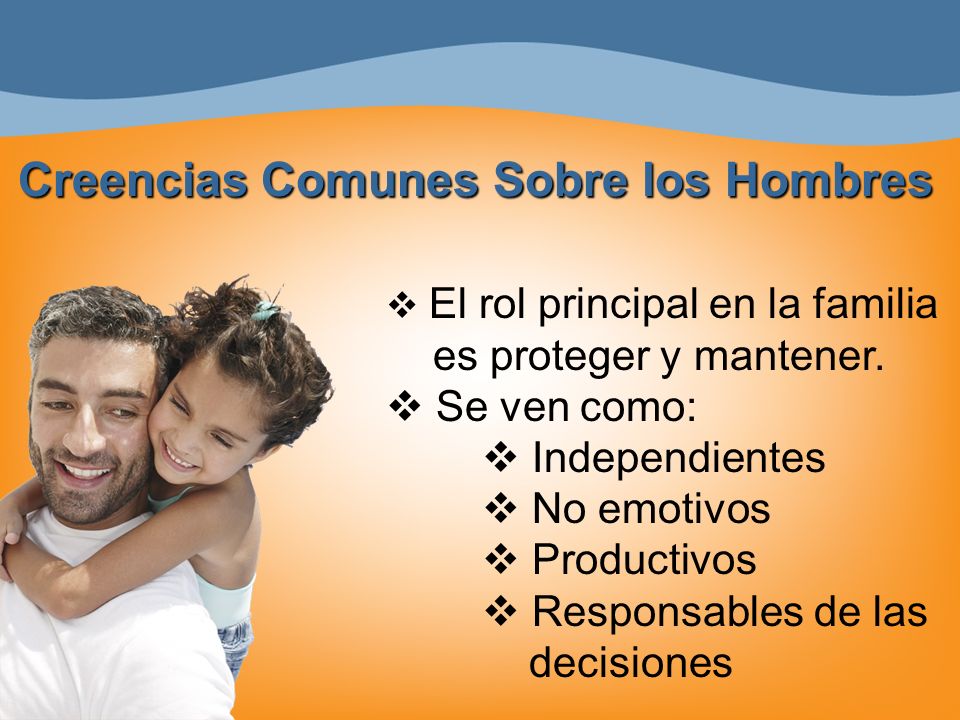 Creencias Comunes Sobre los Hombres

❖ El rol principal en la familia es proteger y mantener.
❖ Se ven como:
❖ Independientes
❖ No emotivos
❖ Productivos
❖ Responsables de las decisiones